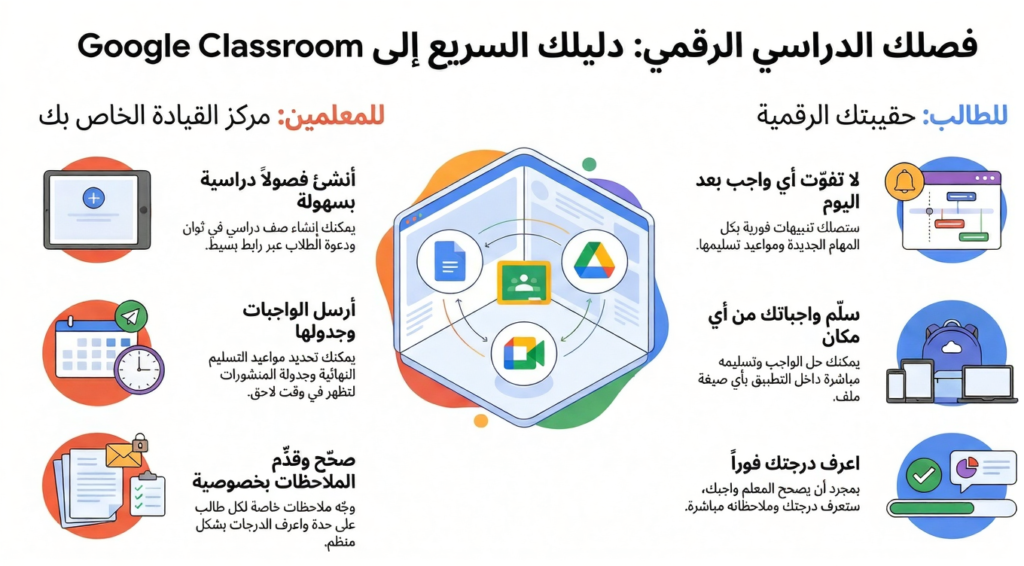 فصلك الدراسي الرقمي: دليلك السريع إلى Google Classroom

للطالب: حقيبتك الرقمية

لا تفوّت أي واجب بعد اليوم
ستصلك تنبيهات فورية بكل المهام الجديدة ومواعيد تسليمها.

سلّم واجباتك من أي مكان
يمكنك حل الواجب وتسليمه مباشرة داخل التطبيق بأي صيغة ملف.

اعرف درجتك فوراً
بمجرد أن يصحح المعلم واجبك، ستعرف درجتك وملاحظاته مباشرة.

للمعلمين: مركز القيادة الخاص بك

أنشئ فصولاً دراسية بسهولة
يمكنك إنشاء صف دراسي في ثوان ودعوة الطلاب عبر رابط بسيط.

أرسل الواجبات وجدولها
يمكنك تحديد مواعيد التسليم النهائية وجدولة المنشورات لتظهر في وقت لاحق.

صحّح وقدّم الملاحظات بخصوصية
وجّه ملاحظات خاصة لكل طالب على حدة واعرف الدرجات بشكل منظم.